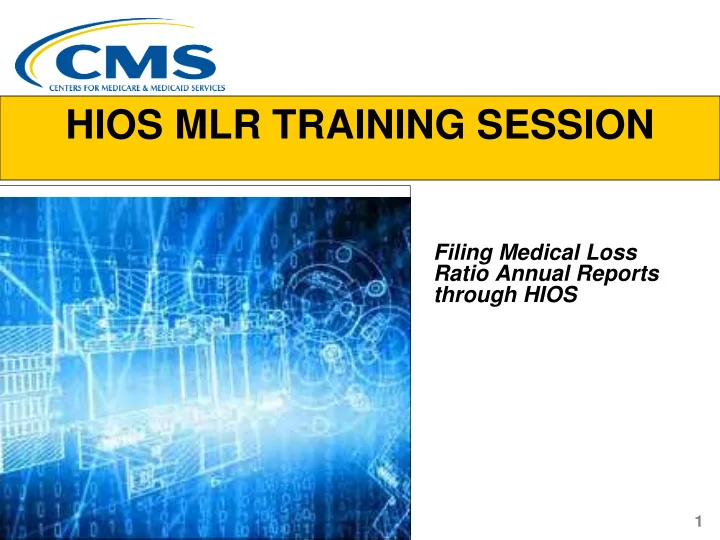 CMS
CENTERS FOR MEDICARE & MEDICAID SERVICES

HIOS MLR TRAINING SESSION

Filing Medical Loss Ratio Annual Reports through HIOS

1